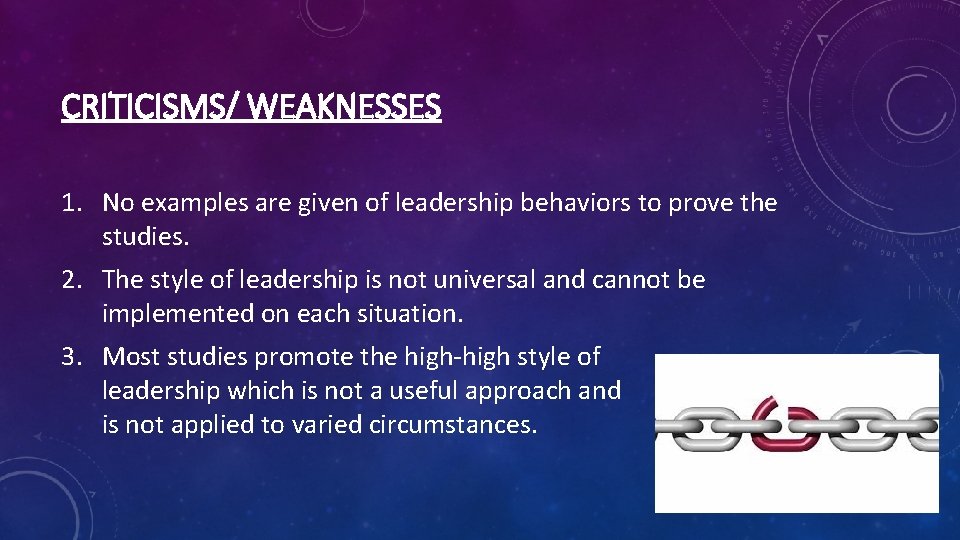 CRITICISMS/ WEAKNESSES

1. No examples are given of leadership behaviors to prove the studies.

2. The style of leadership is not universal and cannot be implemented on each situation.

3. Most studies promote the high-high style of leadership which is not a useful approach and is not applied to varied circumstances.